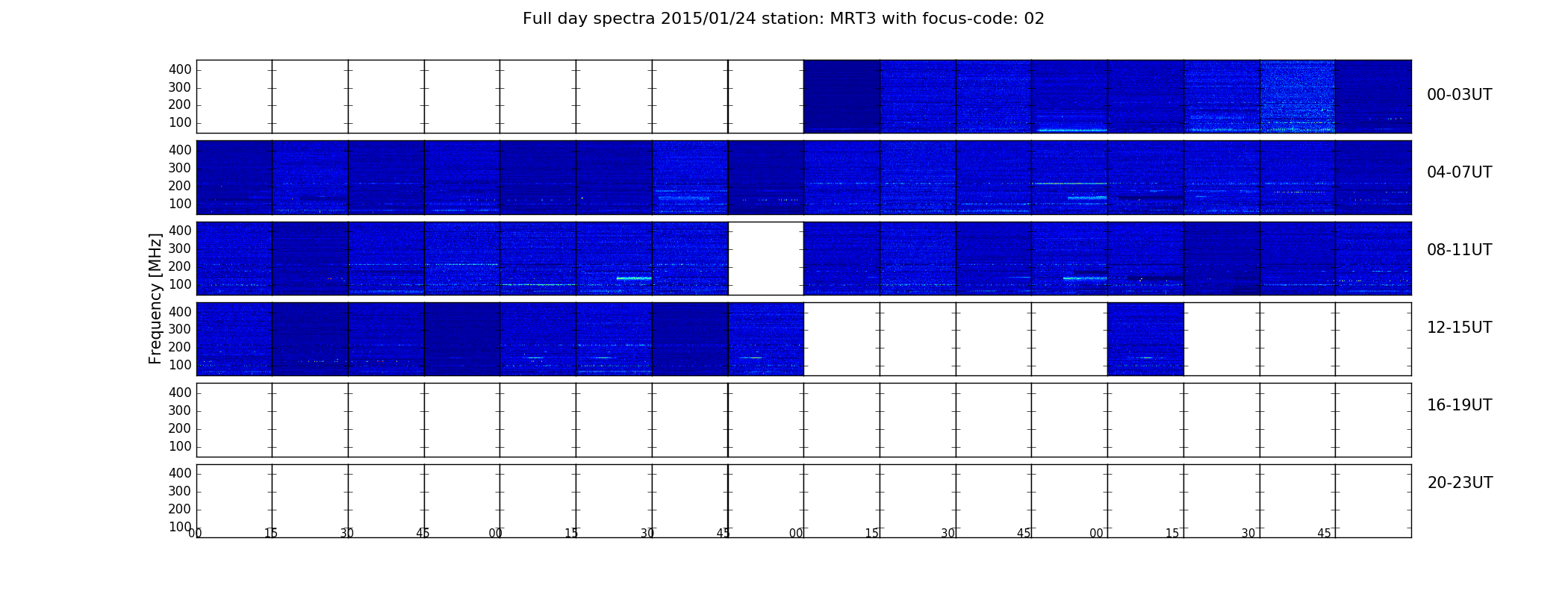 Full day spectra 2015/01/24 station: MRT3 with focus-code: 02

Frequency [MHz]

400
300
200
100
00-03UT

400
300
200
100
04-07UT

400
300
200
100
08-11UT

400
300
200
100
12-15UT

400
300
200
100
16-19UT

400
300
200
100
20-23UT

00 15 30 45 00 15 30 45 00 15 30 45 00 15 30 45